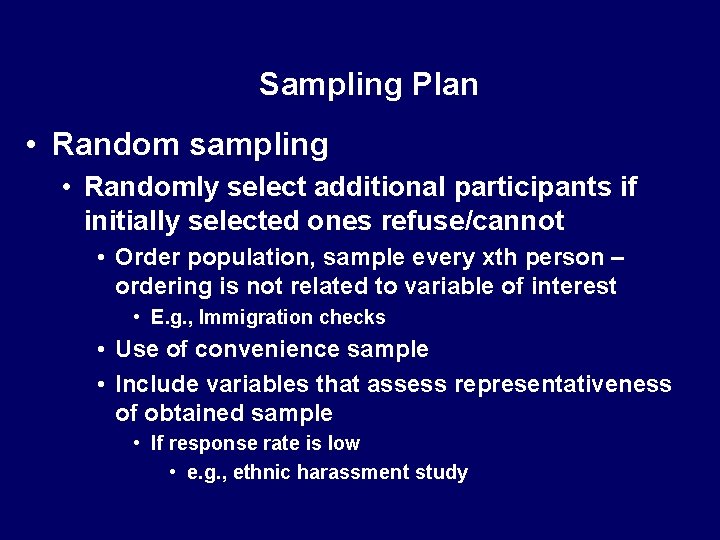 Sampling Plan

• Random sampling
  • Randomly select additional participants if initially selected ones refuse/cannot
    • Order population, sample every xth person – ordering is not related to variable of interest
      • E.g., Immigration checks
    • Use of convenience sample
    • Include variables that assess representativeness of obtained sample
      • If response rate is low
        • e.g., ethnic harassment study